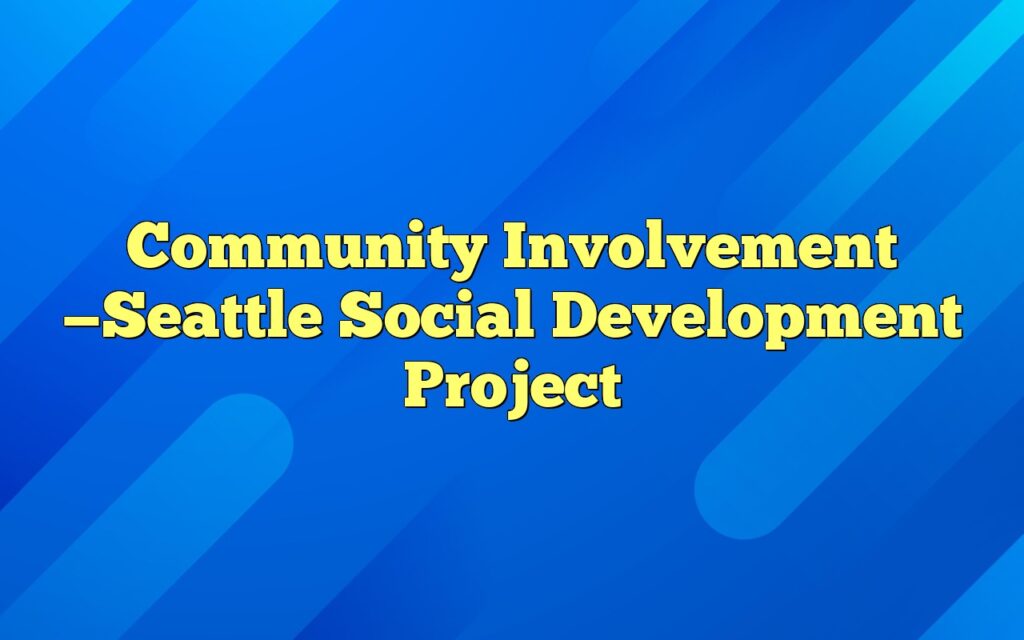 Community Involvement –Seattle Social Development Project